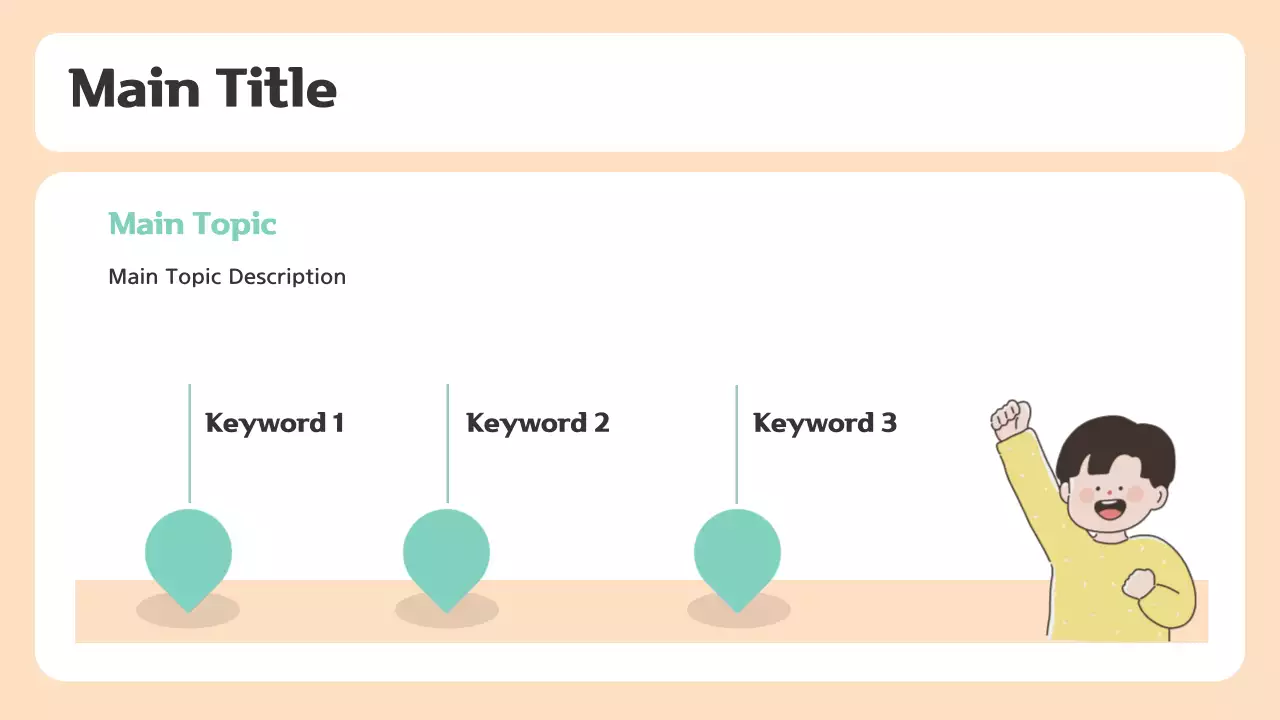 Main Title

Main Topic

Main Topic Description

Keyword 1

Keyword 2

Keyword 3